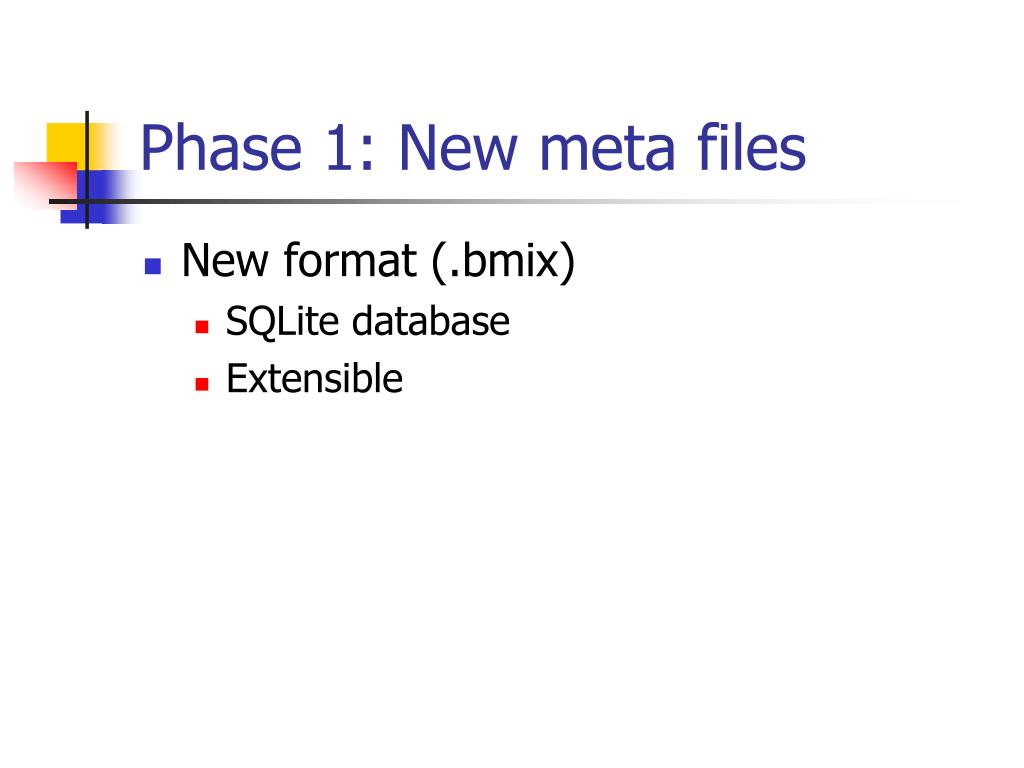 Phase 1: New meta files

New format (.bmix)
SQLite database
Extensible